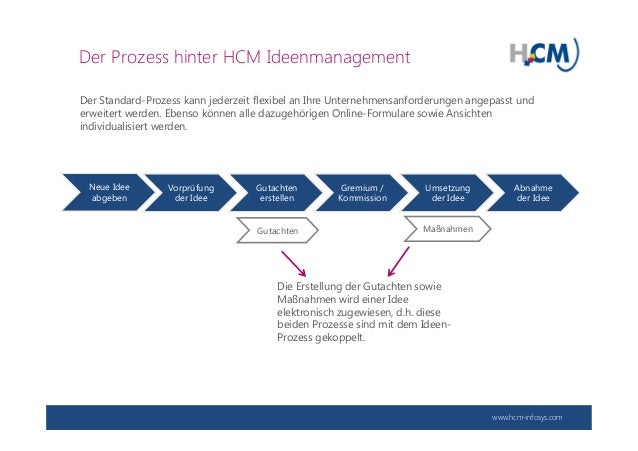 Der Prozess hinter HCM Ideenmanagement

HCM

Der Standard-Prozess kann jederzeit flexibel an Ihre Unternehmensanforderungen angepasst und erweitert werden. Ebenso können alle dazugehörigen Online-Formulare sowie Ansichten individualisiert werden.

Neue Idee abgeben

Vorprüfung der Idee

Gutachten erstellen

Gremium / Kommission

Umsetzung der Idee

Abnahme der Idee

Gutachten

Maßnahmen

Die Erstellung der Gutachten sowie Maßnahmen wird einer Idee elektronisch zugewiesen, d.h. diese beiden Prozesse sind mit dem Ideen-Prozess gekoppelt.

www.hcm-infosys.com